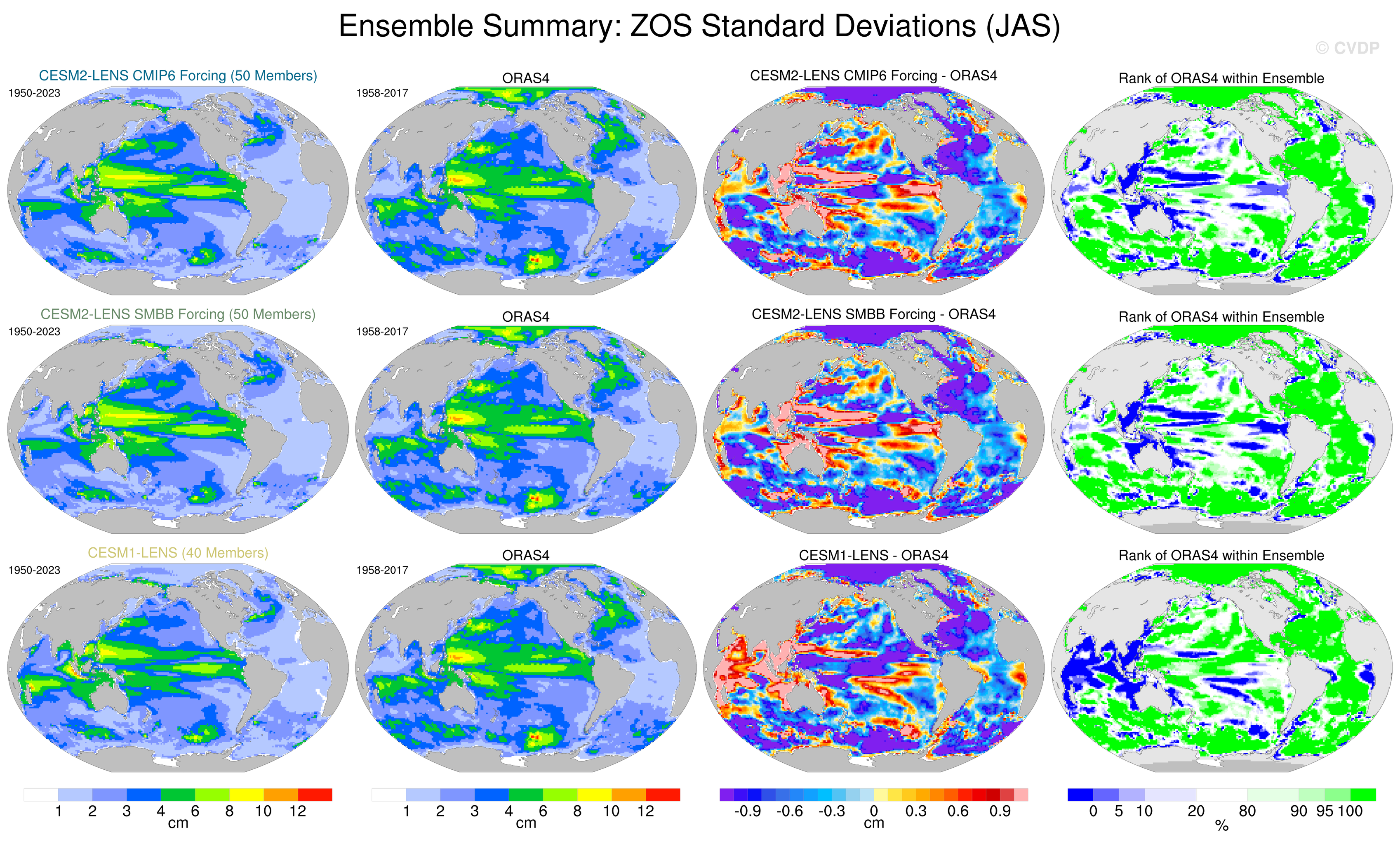 Ensemble Summary: ZOS Standard Deviations (JAS)

© CVDP

CESM2-LENS CMIP6 Forcing (50 Members)
1950-2023

ORAS4
1958-2017

CESM2-LENS CMIP6 Forcing - ORAS4

Rank of ORAS4 within Ensemble

CESM2-LENS SMBB Forcing (50 Members)
1950-2023

ORAS4
1958-2017

CESM2-LENS SMBB Forcing - ORAS4

Rank of ORAS4 within Ensemble

CESM1-LENS (40 Members)
1950-2023

ORAS4
1958-2017

CESM1-LENS - ORAS4

Rank of ORAS4 within Ensemble

1 2 3 4 6 8 10 12
cm

1 2 3 4 6 8 10 12
cm

-0.9 -0.6 -0.3 0 0.3 0.6 0.9
cm

0 5 10 20 80 90 95 100
%